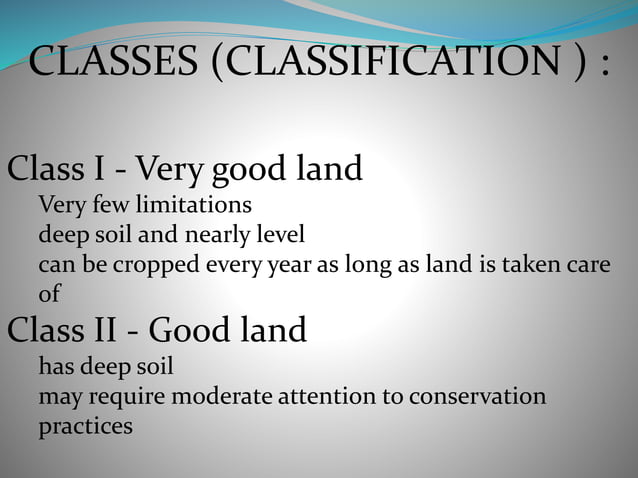 CLASSES (CLASSIFICATION ) :

Class I - Very good land

Very few limitations

deep soil and nearly level

can be cropped every year as long as land is taken care of

Class II - Good land

has deep soil

may require moderate attention to conservation practices